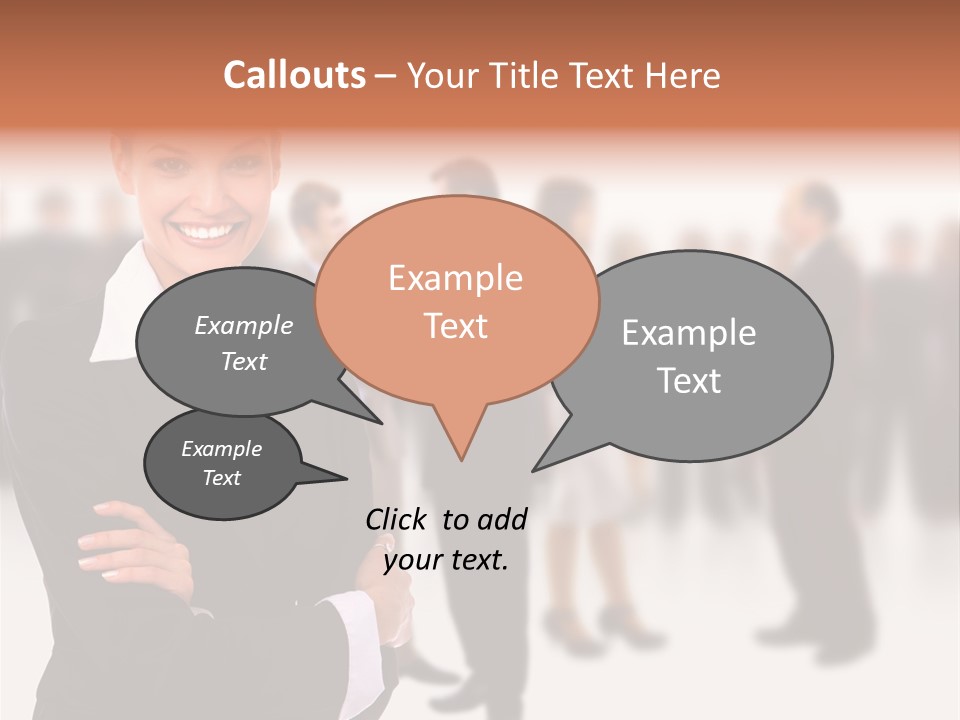 Callouts – Your Title Text Here

Example Text

Example Text

Example Text

Example Text

Click to add your text.